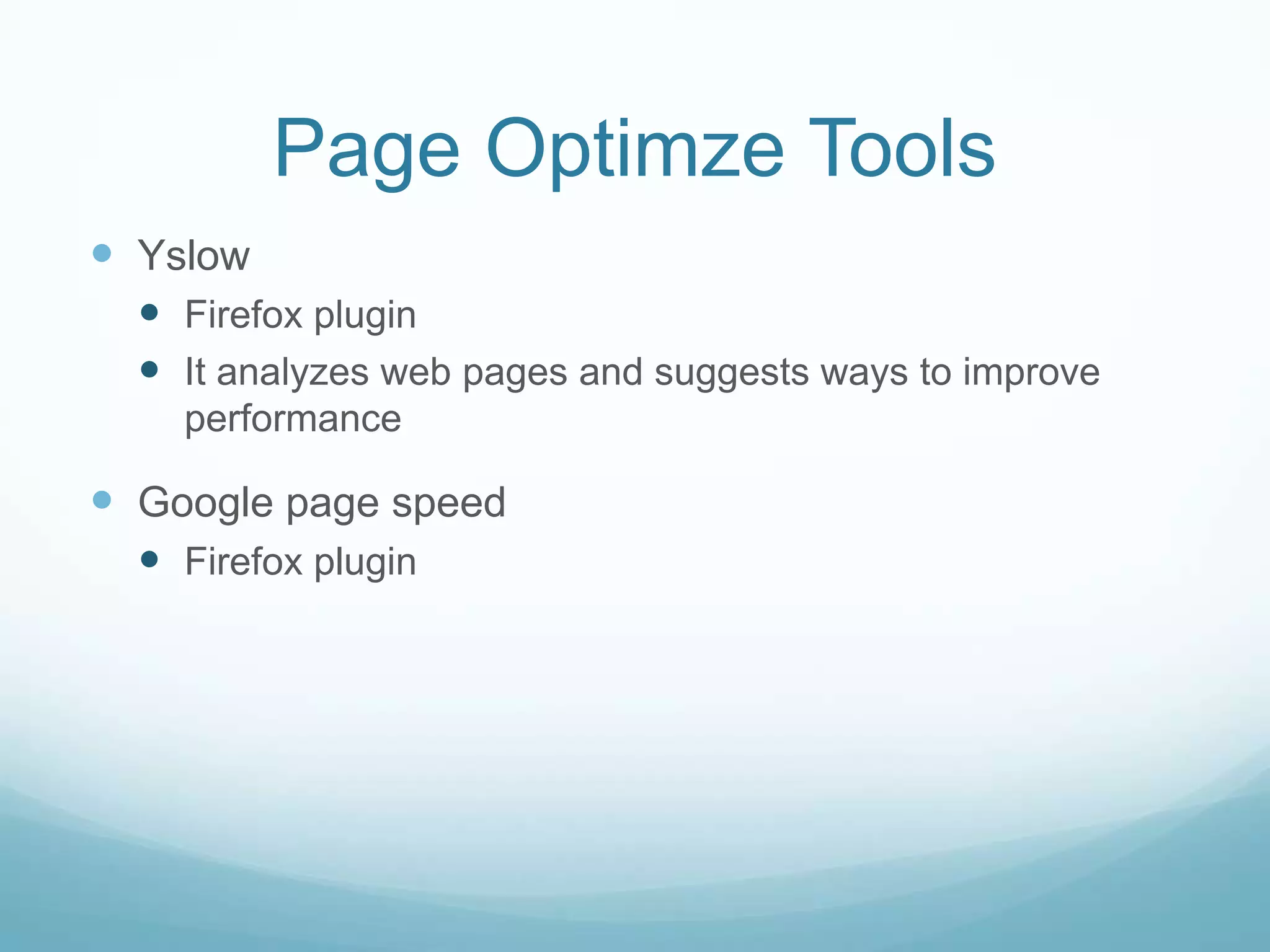 Page Optimze Tools

- Yslow
  - Firefox plugin
  - It analyzes web pages and suggests ways to improve performance
- Google page speed
  - Firefox plugin